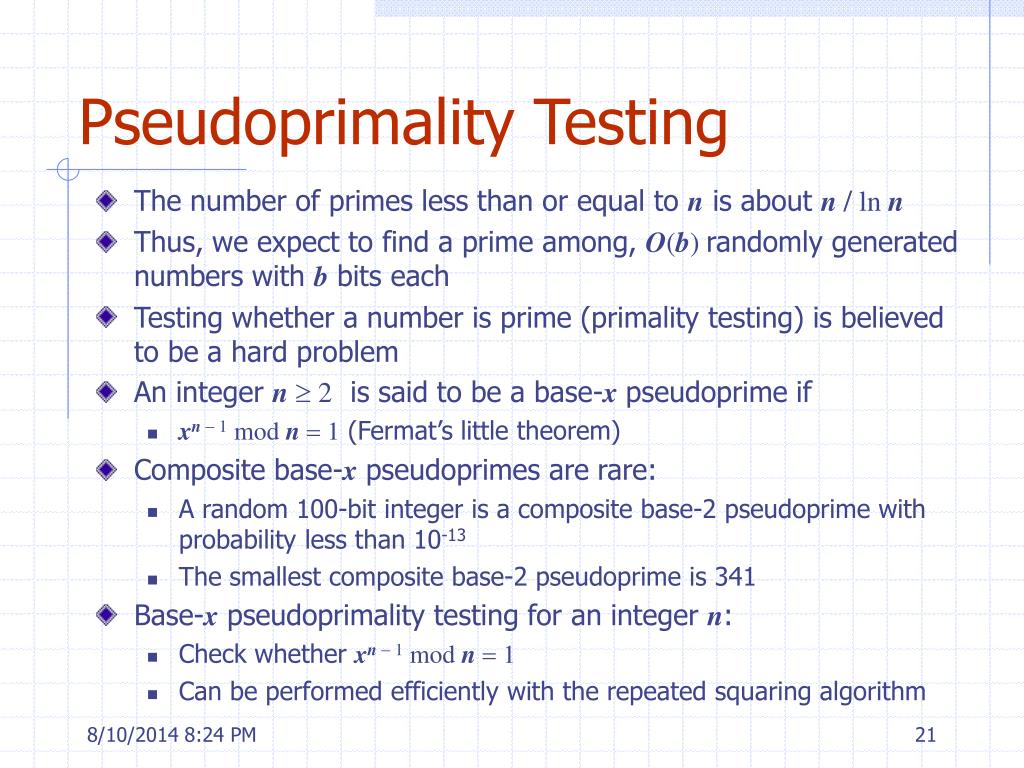 Pseudoprimality Testing

The number of primes less than or equal to $n$ is about $n / \ln n$

Thus, we expect to find a prime among, $O(b)$ randomly generated numbers with $b$ bits each

Testing whether a number is prime (primality testing) is believed to be a hard problem

An integer $n \geq 2$ is said to be a base-$x$ pseudoprime if

$x^{n-1} \bmod n = 1$ (Fermat's little theorem)

Composite base-$x$ pseudoprimes are rare:

A random 100-bit integer is a composite base-2 pseudoprime with probability less than $10^{-13}$

The smallest composite base-2 pseudoprime is 341

Base-$x$ pseudoprimality testing for an integer $n$:

Check whether $x^{n-1} \bmod n = 1$

Can be performed efficiently with the repeated squaring algorithm

8/10/2014 8:24 PM

21